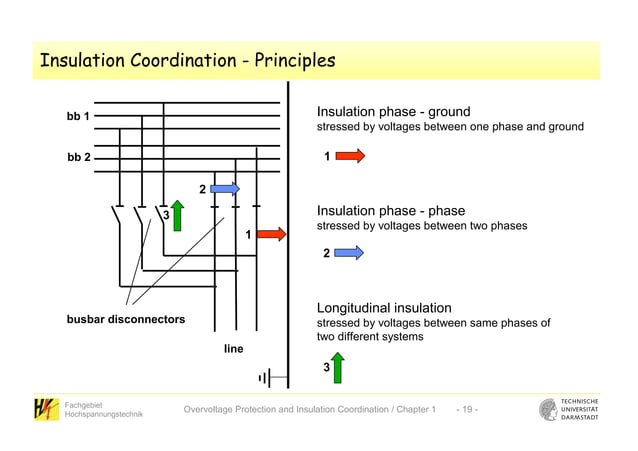 Insulation Coordination - Principles

bb 1

bb 2

2

3

1

busbar disconnectors

line

Insulation phase - ground
stressed by voltages between one phase and ground

1

Insulation phase - phase
stressed by voltages between two phases

2

Longitudinal insulation
stressed by voltages between same phases of two different systems

3

Fachgebiet Hochspannungstechnik

Overvoltage Protection and Insulation Coordination / Chapter 1

- 19 -

TECHNISCHE UNIVERSITÄT DARMSTADT